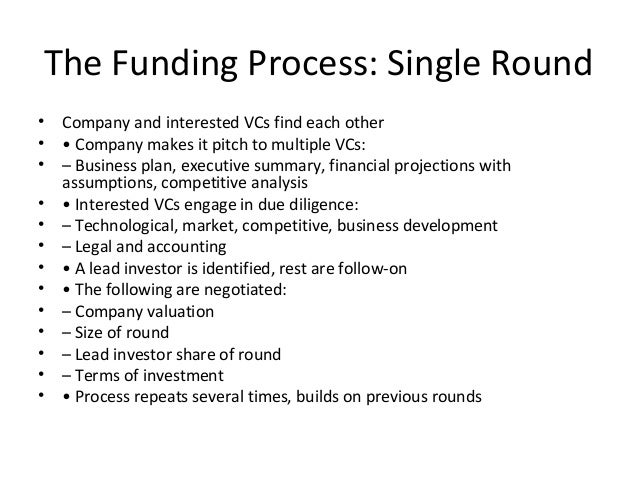 The Funding Process: Single Round

• Company and interested VCs find each other
• • Company makes it pitch to multiple VCs:
• – Business plan, executive summary, financial projections with assumptions, competitive analysis
• • Interested VCs engage in due diligence:
• – Technological, market, competitive, business development
• – Legal and accounting
• • A lead investor is identified, rest are follow-on
• • The following are negotiated:
• – Company valuation
• – Size of round
• – Lead investor share of round
• – Terms of investment
• • Process repeats several times, builds on previous rounds